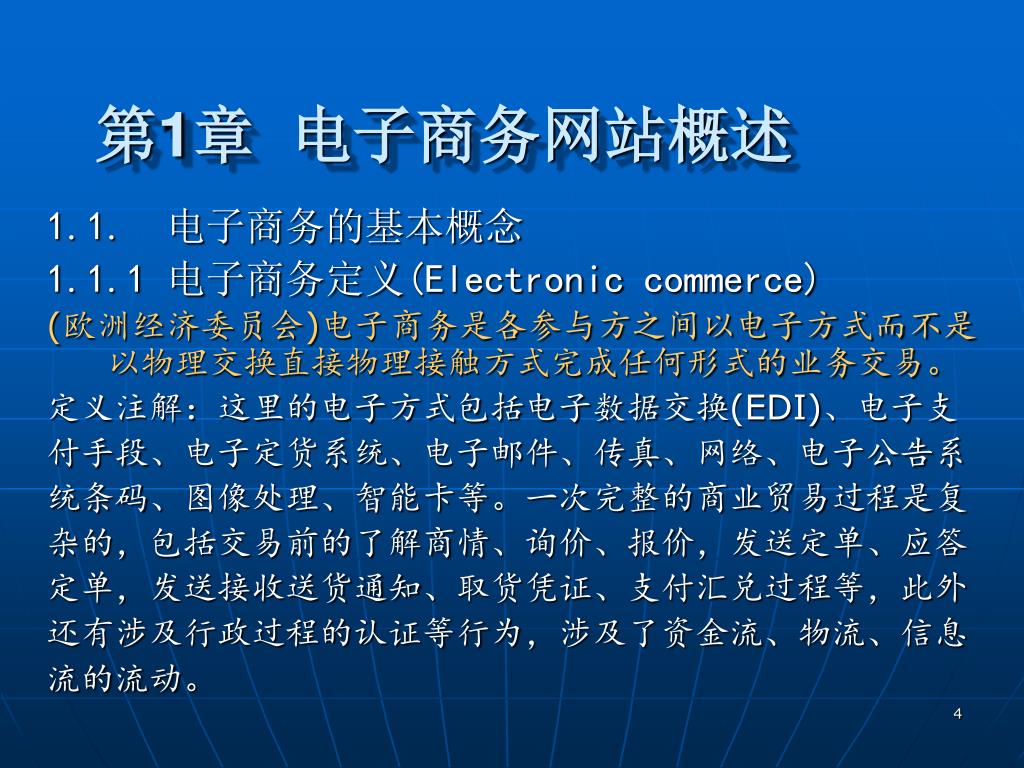 第1章 电子商务网站概述

1.1. 电子商务的基本概念

1.1.1 电子商务定义(Electronic commerce)

(欧洲经济委员会)电子商务是各参与方之间以电子方式而不是以物理交换直接物理接触方式完成任何形式的业务交易。

定义注解：这里的电子方式包括电子数据交换(EDI)、电子支付手段、电子定货系统、电子邮件、传真、网络、电子公告系统条码、图像处理、智能卡等。一次完整的商业贸易过程是复杂的，包括交易前的了解商情、询价、报价，发送定单、应答定单，发送接收送货通知、取货凭证、支付汇兑过程等，此外还有涉及行政过程的认证等行为，涉及了资金流、物流、信息流的流动。

4